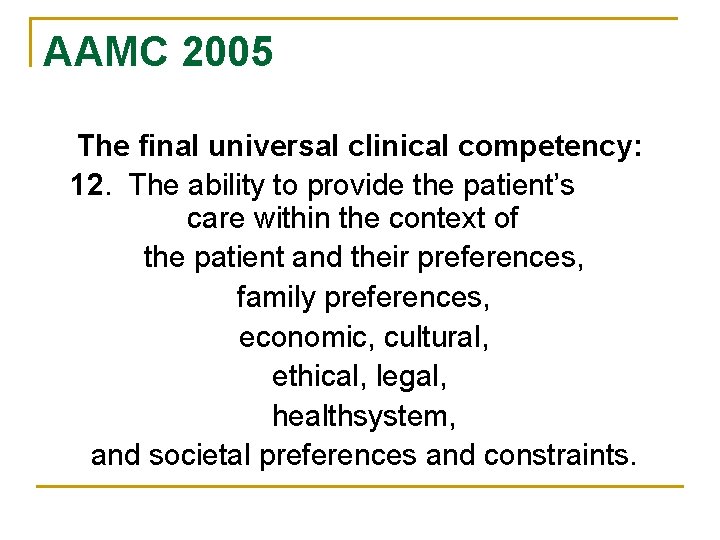 AAMC 2005

The final universal clinical competency:
12. The ability to provide the patient's care within the context of
the patient and their preferences,
family preferences,
economic, cultural,
ethical, legal,
healthsystem,
and societal preferences and constraints.